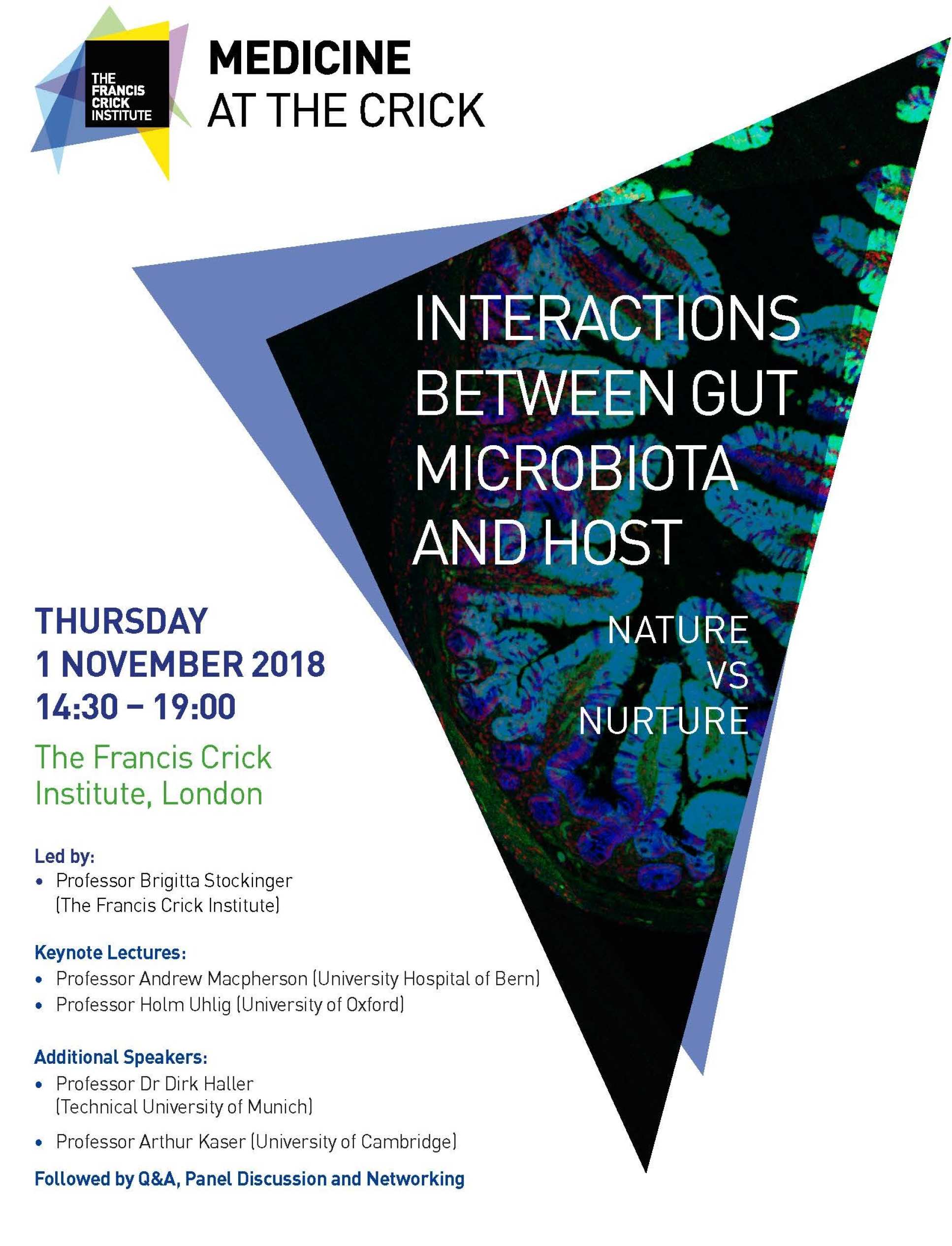 THE FRANCIS CRICK INSTITUTE

MEDICINE
AT THE CRICK

INTERACTIONS BETWEEN GUT MICROBIOTA AND HOST

NATURE
VS
NURTURE

THURSDAY
1 NOVEMBER 2018
14:30 – 19:00

The Francis Crick Institute, London

Led by:
• Professor Brigitta Stockinger (The Francis Crick Institute)

Keynote Lectures:
• Professor Andrew Macpherson (University Hospital of Bern)
• Professor Holm Uhlig (University of Oxford)

Additional Speakers:
• Professor Dr Dirk Haller (Technical University of Munich)
• Professor Arthur Kaser (University of Cambridge)

Followed by Q&A, Panel Discussion and Networking